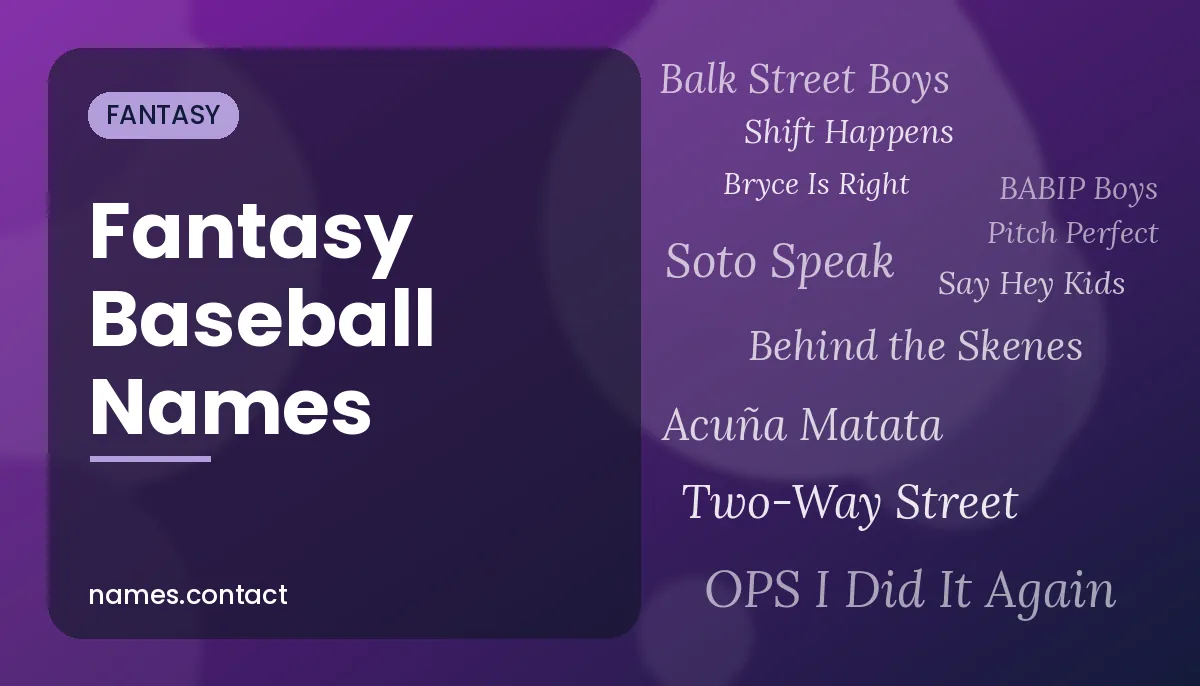 FANTASY

Fantasy Baseball Names

names.contact

Balk Street Boys

Shift Happens

Bryce Is Right

BABIP Boys

Pitch Perfect

Soto Speak

Say Hey Kids

Behind the Skenes

Acuña Matata

Two-Way Street

OPS I Did It Again